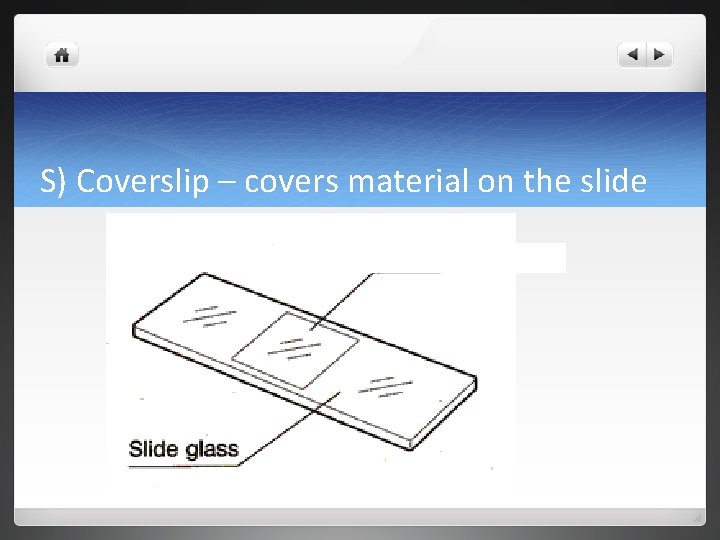 S) Coverslip – covers material on the slide

Slide glass